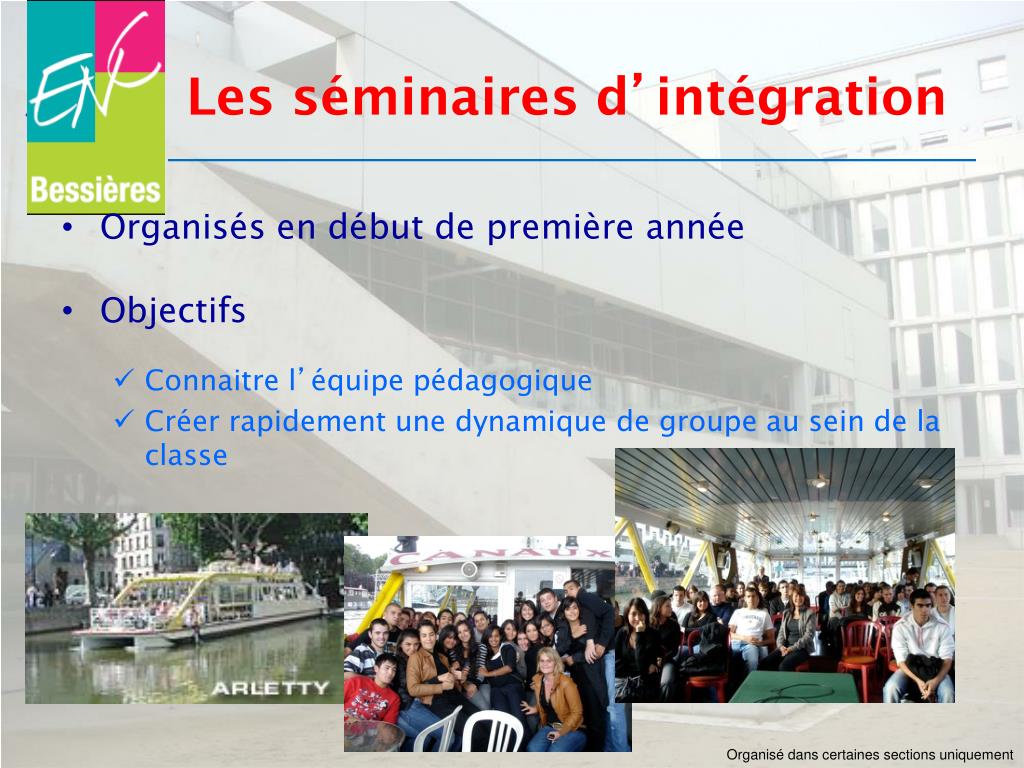 ENC
Bessières

Les séminaires d’intégration

• Organisés en début de première année

• Objectifs

✓ Connaitre l’équipe pédagogique
✓ Créer rapidement une dynamique de groupe au sein de la classe

ARLETTY

CANAUX

Organisé dans certaines sections uniquement